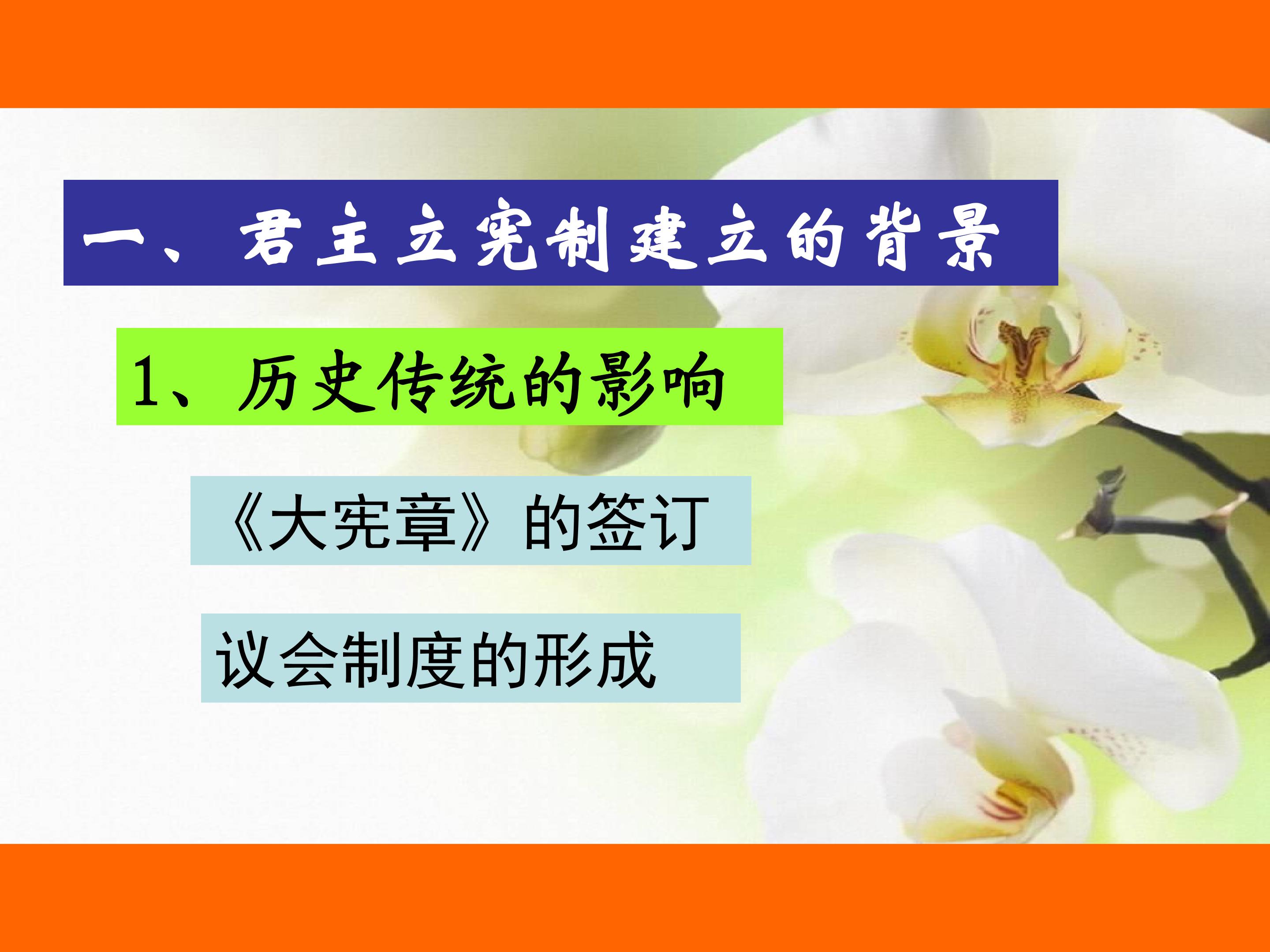 一、君主立宪制建立的背景

1、历史传统的影响

《大宪章》的签订

议会制度的形成